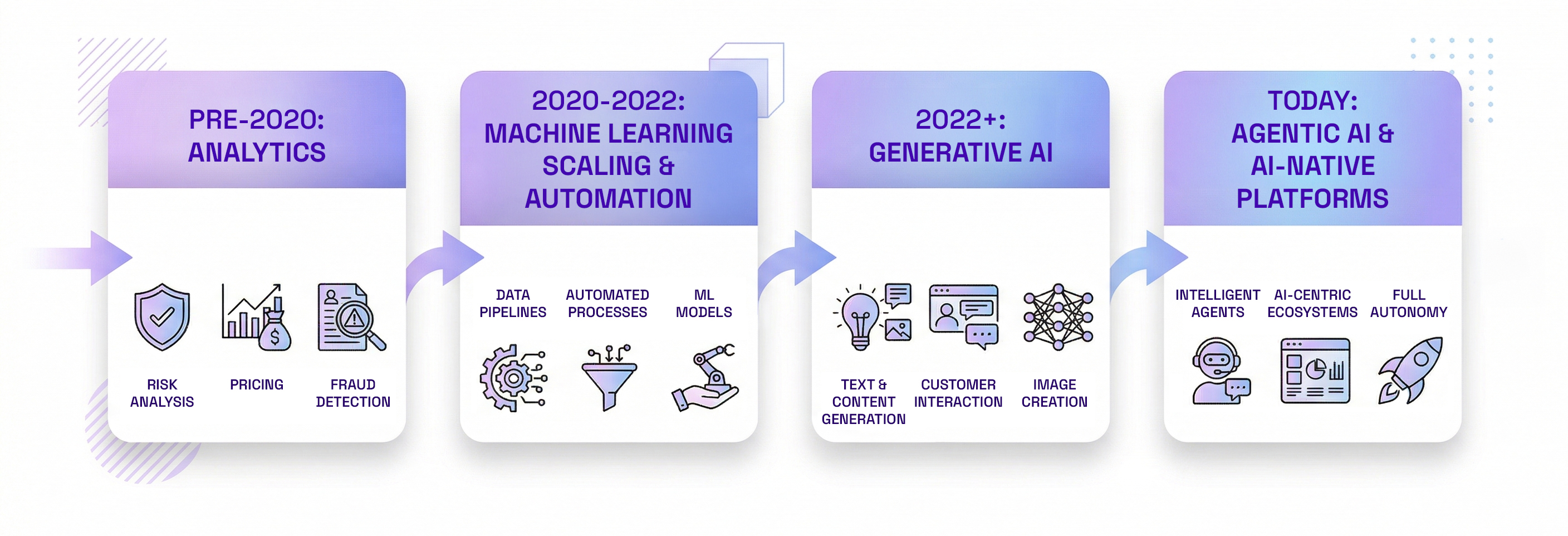 PRE-2020: ANALYTICS

RISK ANALYSIS

PRICING

FRAUD DETECTION

2020-2022: MACHINE LEARNING SCALING & AUTOMATION

DATA PIPELINES

AUTOMATED PROCESSES

ML MODELS

2022+: GENERATIVE AI

TEXT & CONTENT GENERATION

CUSTOMER INTERACTION

IMAGE CREATION

TODAY: AGENTIC AI & AI-NATIVE PLATFORMS

INTELLIGENT AGENTS

AI-CENTRIC ECOSYSTEMS

FULL AUTONOMY